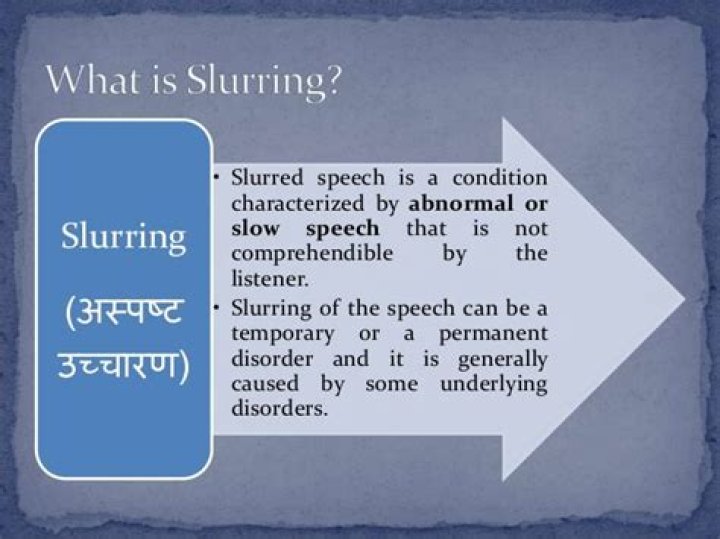 What is Slurring?

Slurring

(अस्पष्ट उच्चारण)

• Slurred speech is a condition characterized by abnormal or slow speech that is not comprehendible by the listener.
• Slurring of the speech can be a temporary or a permanent disorder and it is generally caused by some underlying disorders.